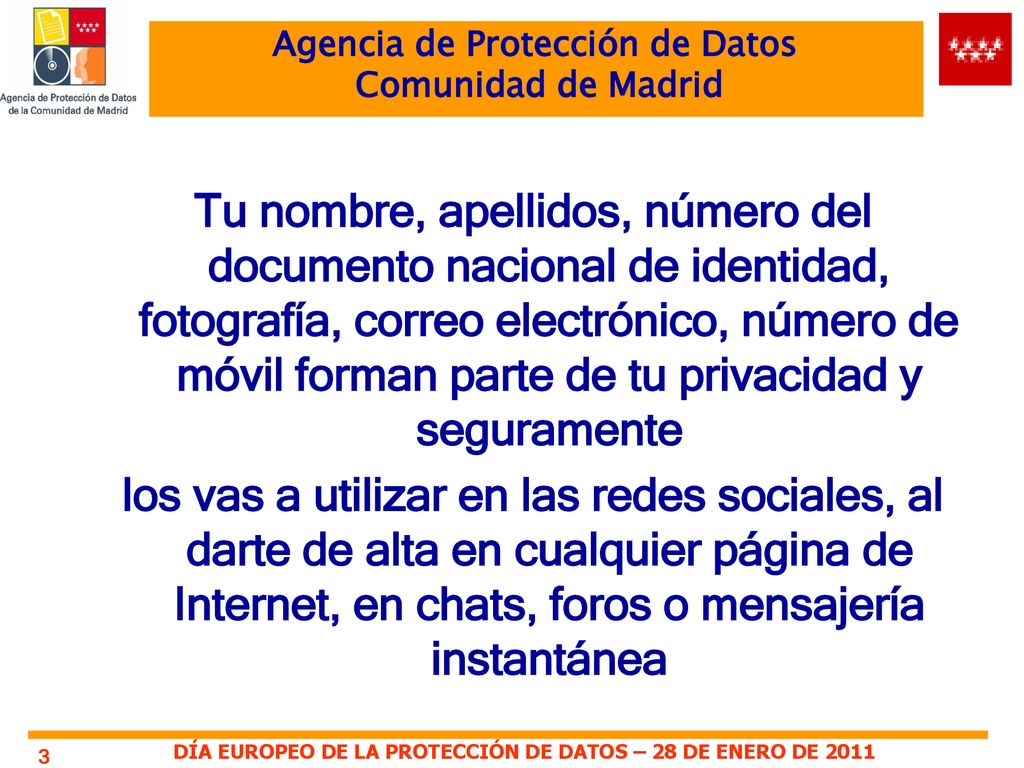 Agencia de Protección de Datos
de la Comunidad de Madrid

Agencia de Protección de Datos
Comunidad de Madrid

Tu nombre, apellidos, número del documento nacional de identidad, fotografía, correo electrónico, número de móvil forman parte de tu privacidad y seguramente

los vas a utilizar en las redes sociales, al darte de alta en cualquier página de Internet, en chats, foros o mensajería instantánea

3

DÍA EUROPEO DE LA PROTECCIÓN DE DATOS – 28 DE ENERO DE 2011